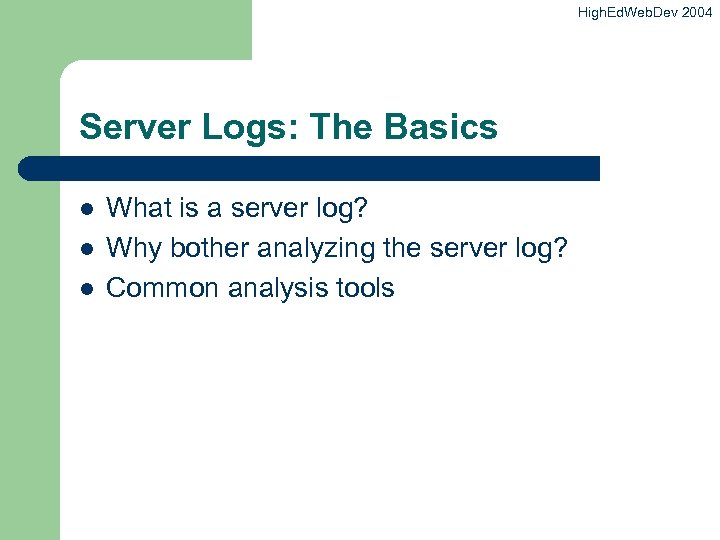 HighEdWebDev 2004

Server Logs: The Basics

- What is a server log?
- Why bother analyzing the server log?
- Common analysis tools